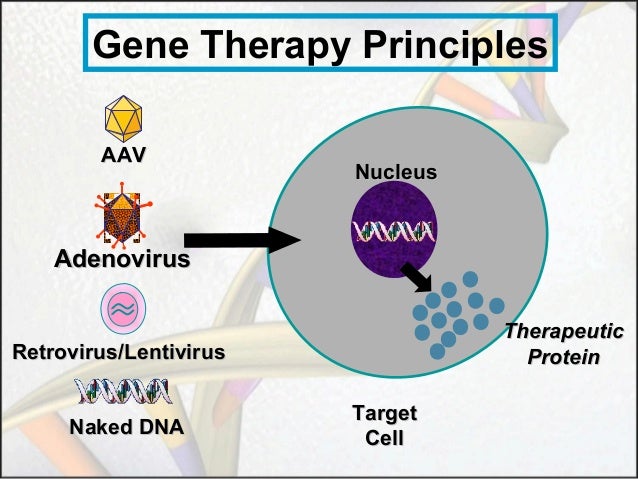 Gene Therapy Principles

AAV

Adenovirus

Retrovirus/Lentivirus

Naked DNA

Nucleus

Therapeutic Protein

Target Cell